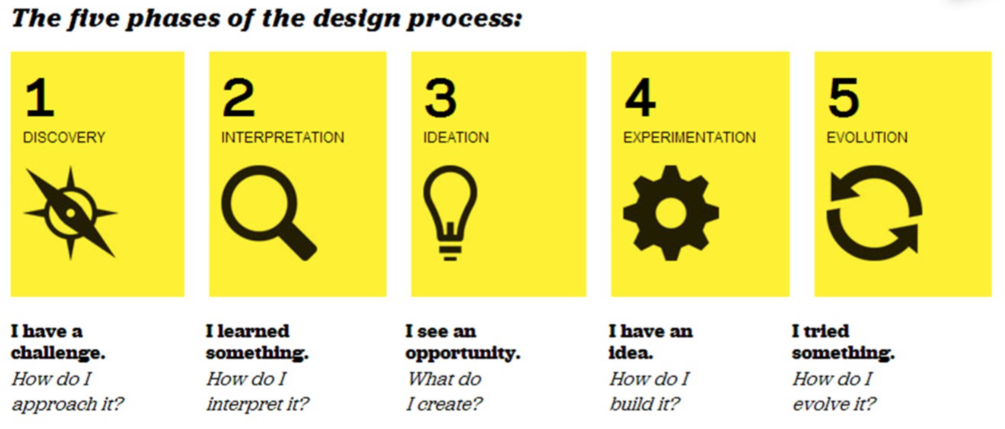 The five phases of the design process:

1
DISCOVERY

I have a challenge.
How do I approach it?

2
INTERPRETATION

I learned something.
How do I interpret it?

3
IDEATION

I see an opportunity.
What do I create?

4
EXPERIMENTATION

I have an idea.
How do I build it?

5
EVOLUTION

I tried something.
How do I evolve it?